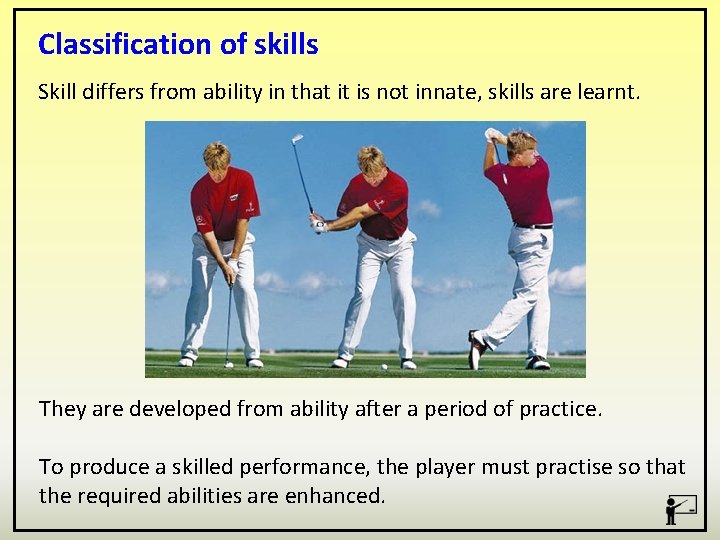 Classification of skills

Skill differs from ability in that it is not innate, skills are learnt.

They are developed from ability after a period of practice.

To produce a skilled performance, the player must practise so that the required abilities are enhanced.